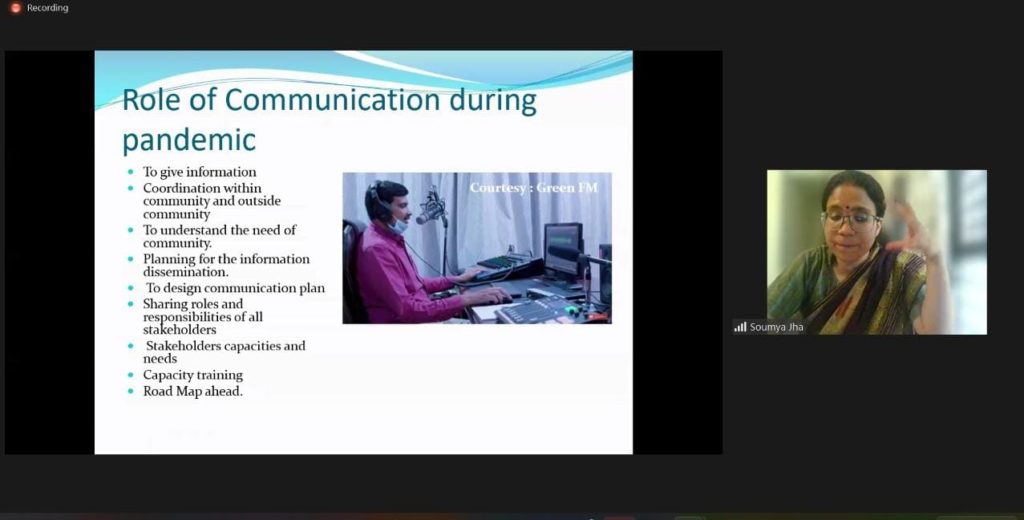 Recording

Role of Communication during pandemic

- To give information
- Coordination within community and outside community
- To understand the need of community.
- Planning for the information dissemination.
- To design communication plan
- Sharing roles and responsibilities of all stakeholders
- Stakeholders capacities and needs
- Capacity training
- Road Map ahead.

Courtesy : Green FM

Soumya Jha